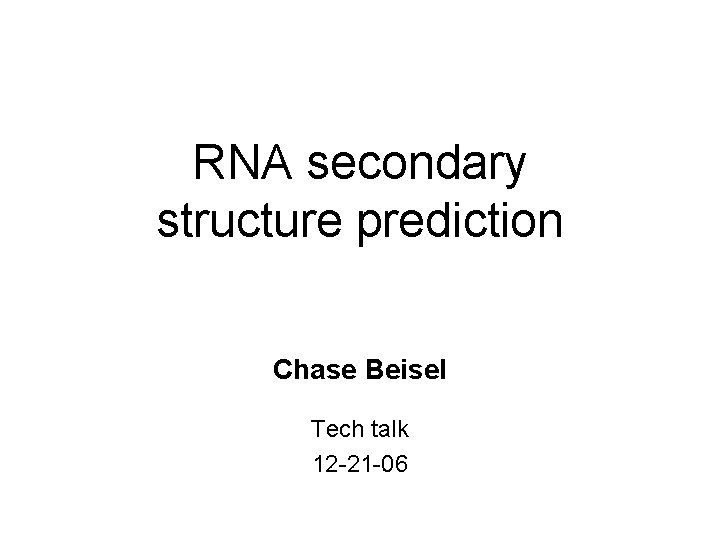 RNA secondary structure prediction

Chase Beisel

Tech talk
12-21-06